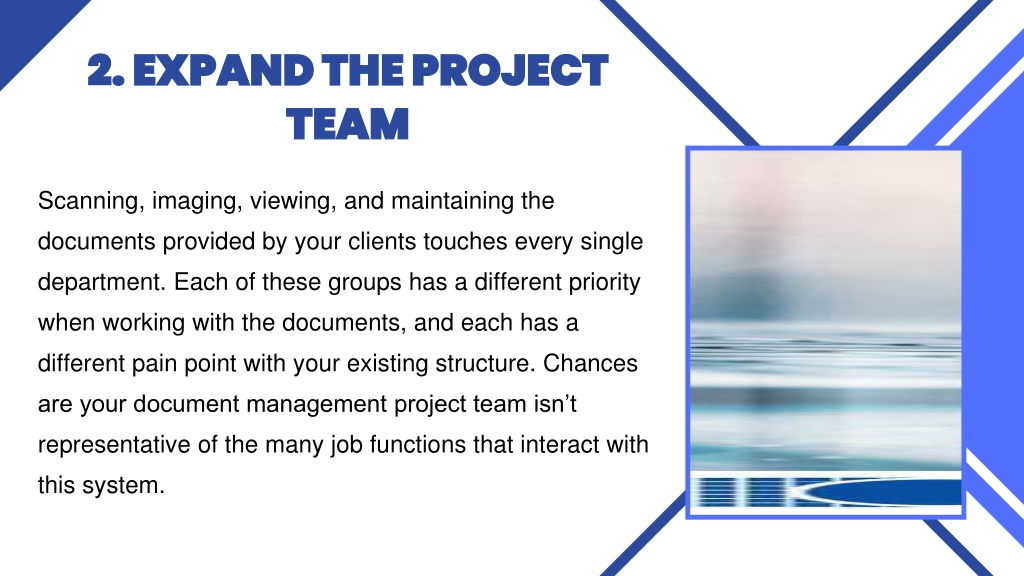 2. EXPAND THE PROJECT TEAM

Scanning, imaging, viewing, and maintaining the documents provided by your clients touches every single department. Each of these groups has a different priority when working with the documents, and each has a different pain point with your existing structure. Chances are your document management project team isn’t representative of the many job functions that interact with this system.